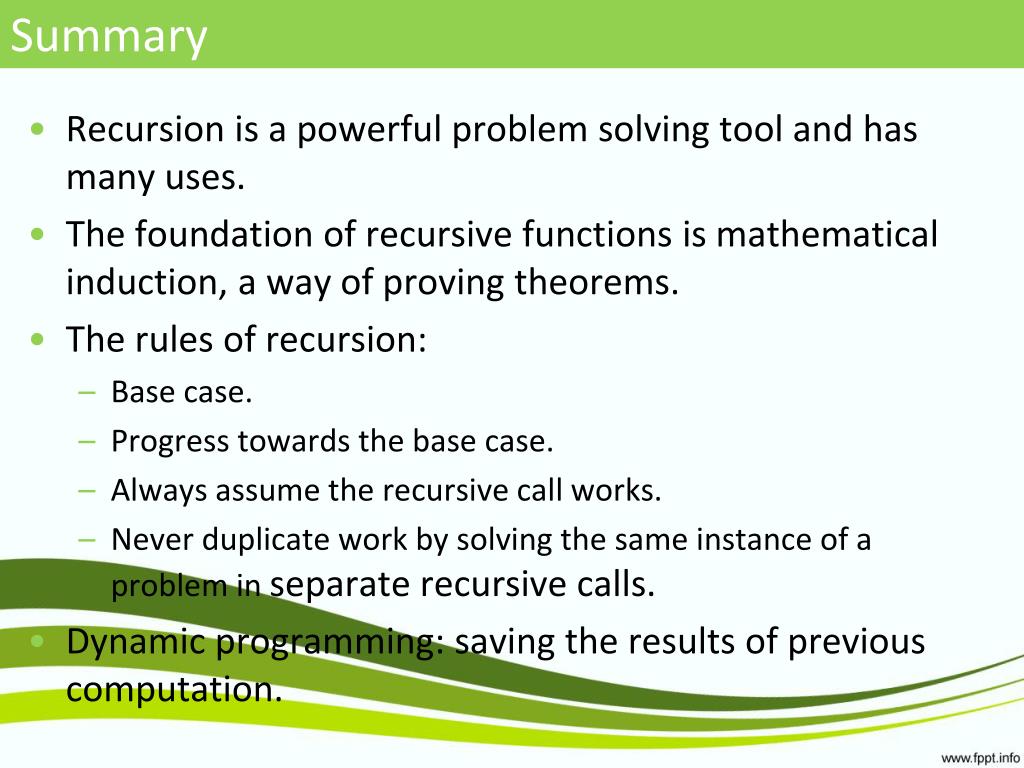 Summary

• Recursion is a powerful problem solving tool and has many uses.
• The foundation of recursive functions is mathematical induction, a way of proving theorems.
• The rules of recursion:
– Base case.
– Progress towards the base case.
– Always assume the recursive call works.
– Never duplicate work by solving the same instance of a problem in separate recursive calls.
• Dynamic programming: saving the results of previous computation.

www.fppt.info